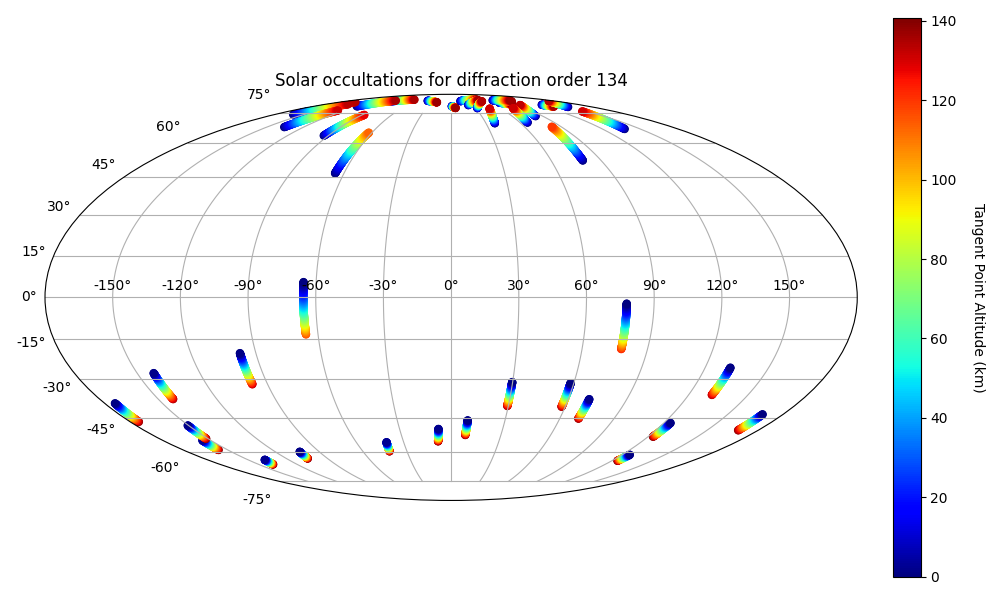 Solar occultations for diffraction order 134

75°
60°
45°
30°
15°
0°
-15°
-30°
-45°
-60°
-75°

-150° -120° -90° -60° -30° 0° 30° 60° 90° 120° 150°

140
120
100
80
60
40
20
0

Tangent Point Altitude (km)